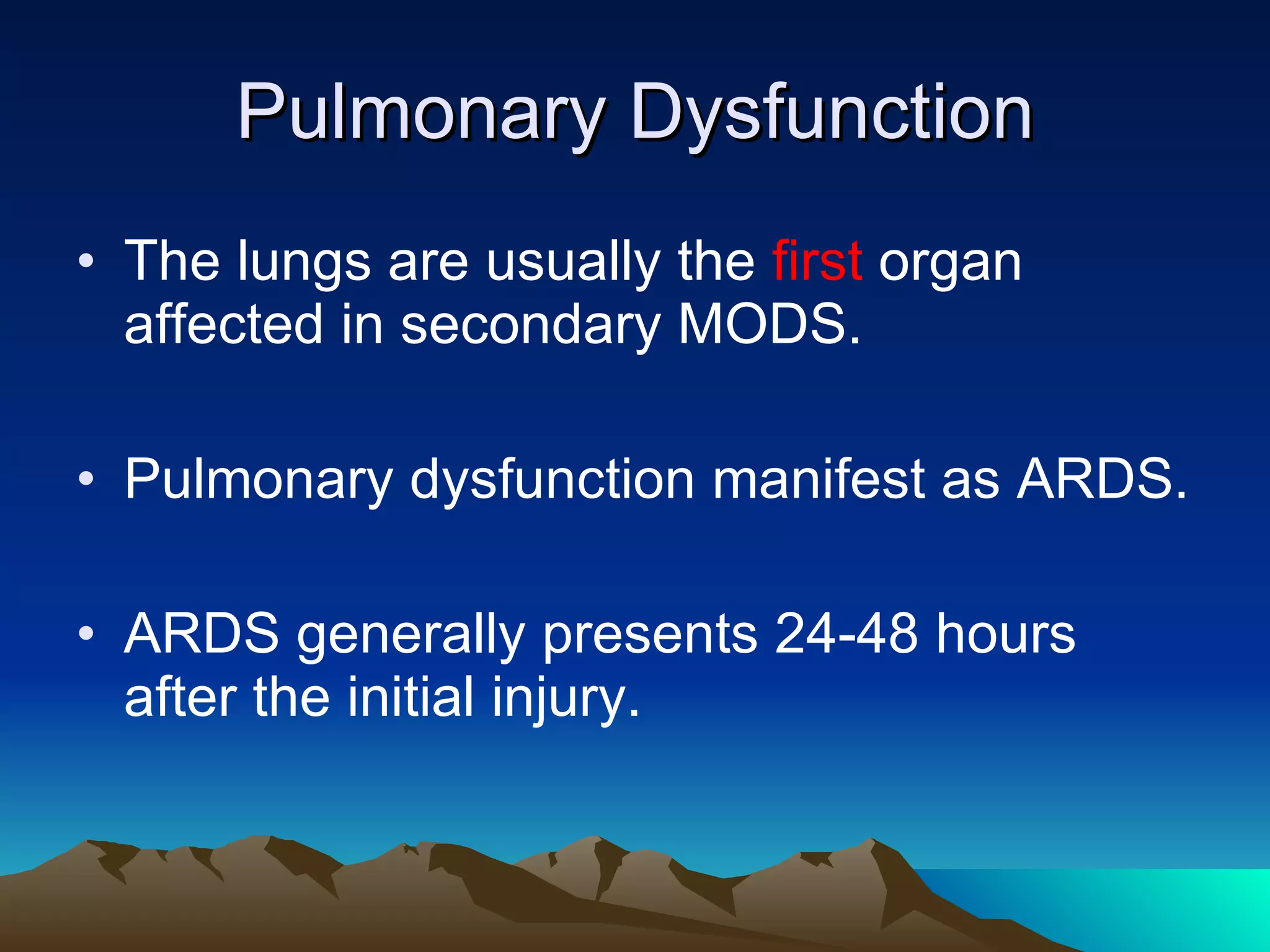 Pulmonary Dysfunction

• The lungs are usually the first organ affected in secondary MODS.

• Pulmonary dysfunction manifest as ARDS.

• ARDS generally presents 24-48 hours after the initial injury.